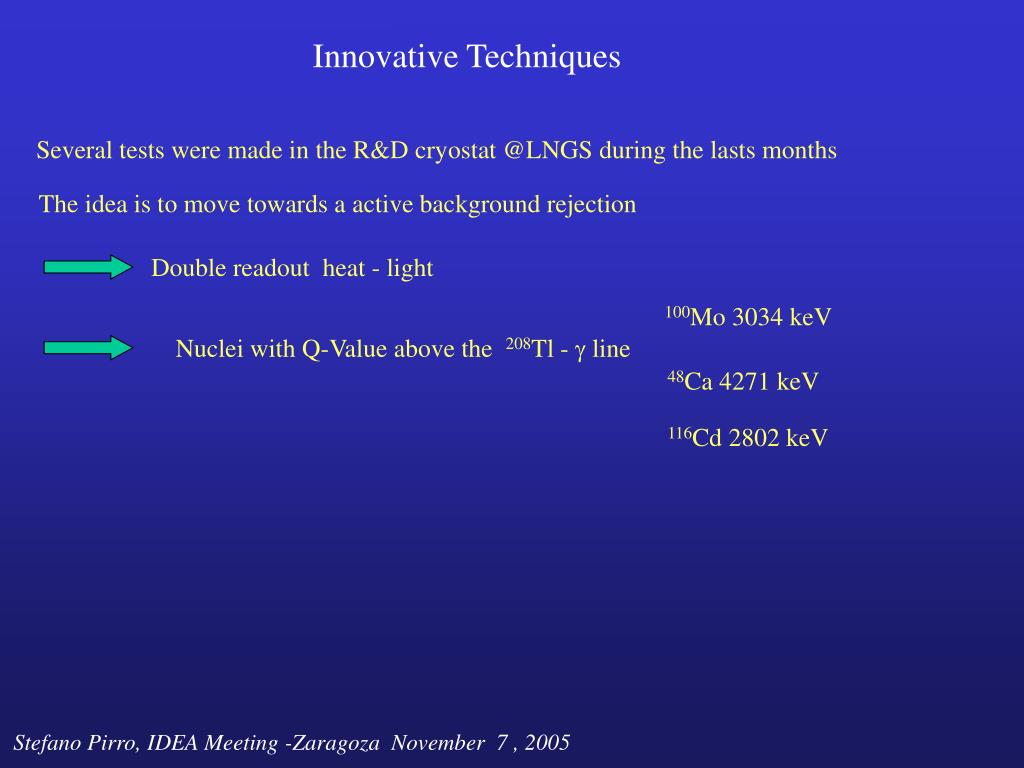 Innovative Techniques

Several tests were made in the R&D cryostat @LNGS during the lasts months

The idea is to move towards a active background rejection

Double readout heat - light

Nuclei with Q-Value above the $^{208}$Tl - $\gamma$ line

$^{100}$Mo 3034 keV

$^{48}$Ca 4271 keV

$^{116}$Cd 2802 keV

Stefano Pirro, IDEA Meeting -Zaragoza November 7 , 2005